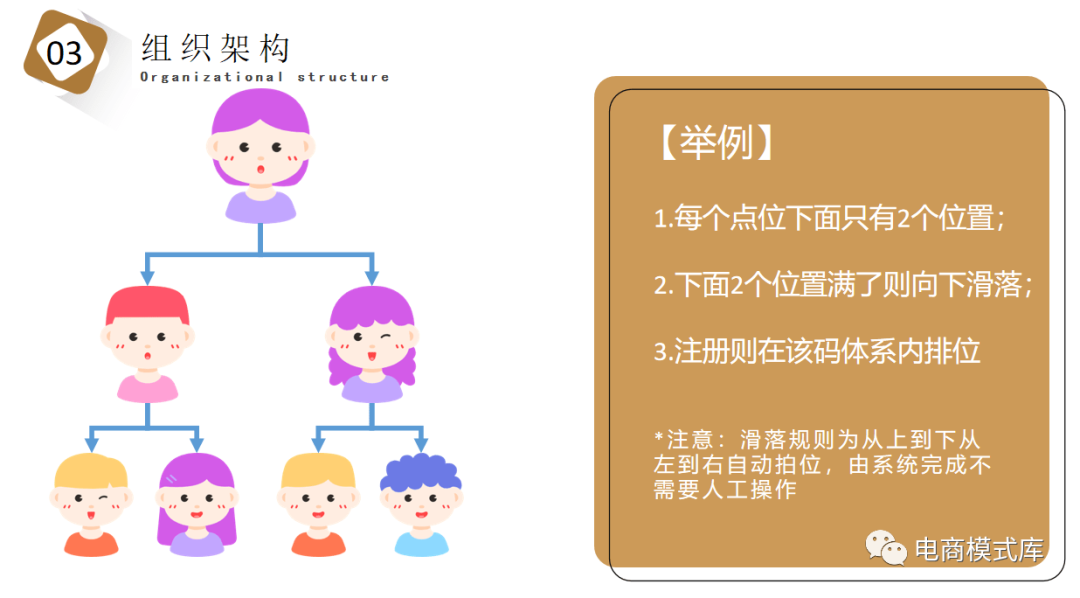 03

组织架构

Organizational structure

【举例】

1.每个点位下面只有2个位置；

2.下面2个位置满了则向下滑落；

3.注册则在该码体系内排位

*注意：滑落规则为从上到下从左到右自动拍位，由系统完成不需要人工操作

电商模式库